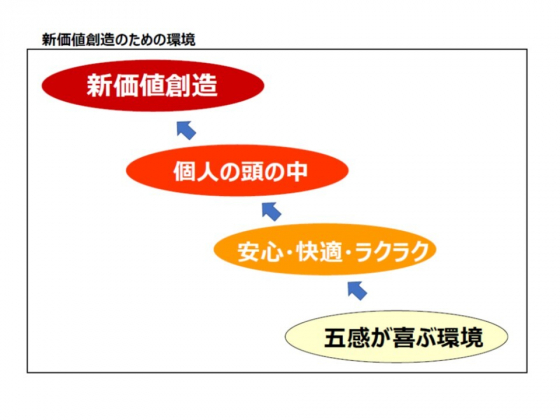 新価値創造のための環境

新価値創造

個人の頭の中

安心・快適・ラクラク

五感が喜ぶ環境